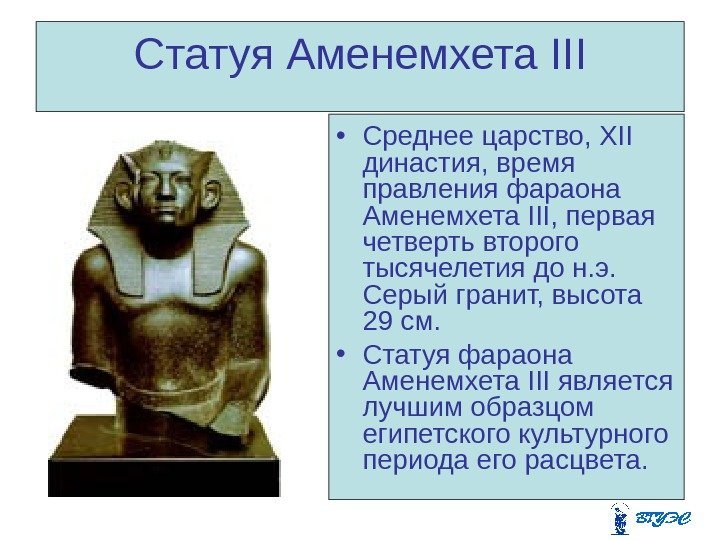 Статуя Аменемхета III

• Среднее царство, XII династия, время правления фараона Аменемхета III, первая четверть второго тысячелетия до н.э. Серый гранит, высота 29 см.

• Статуя фараона Аменемхета III является лучшим образцом египетского культурного периода его расцвета.

ВГУЭС